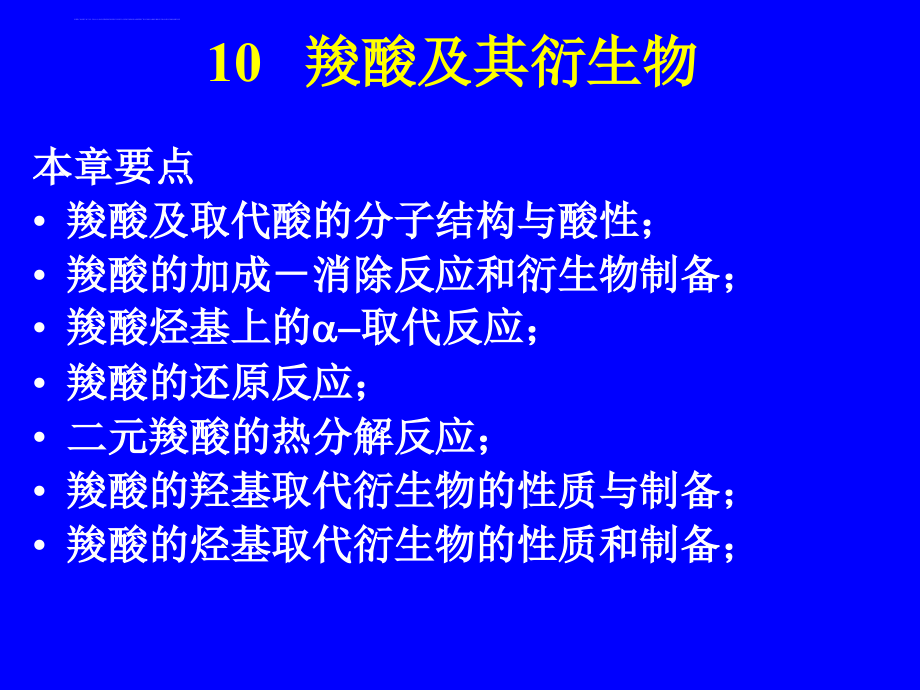 10 羧酸及其衍生物

本章要点
• 羧酸及取代酸的分子结构与酸性；
• 羧酸的加成－消除反应和衍生物制备；
• 羧酸烃基上的α–取代反应；
• 羧酸的还原反应；
• 二元羧酸的热分解反应；
• 羧酸的羟基取代衍生物的性质与制备；
• 羧酸的烃基取代衍生物的性质和制备；